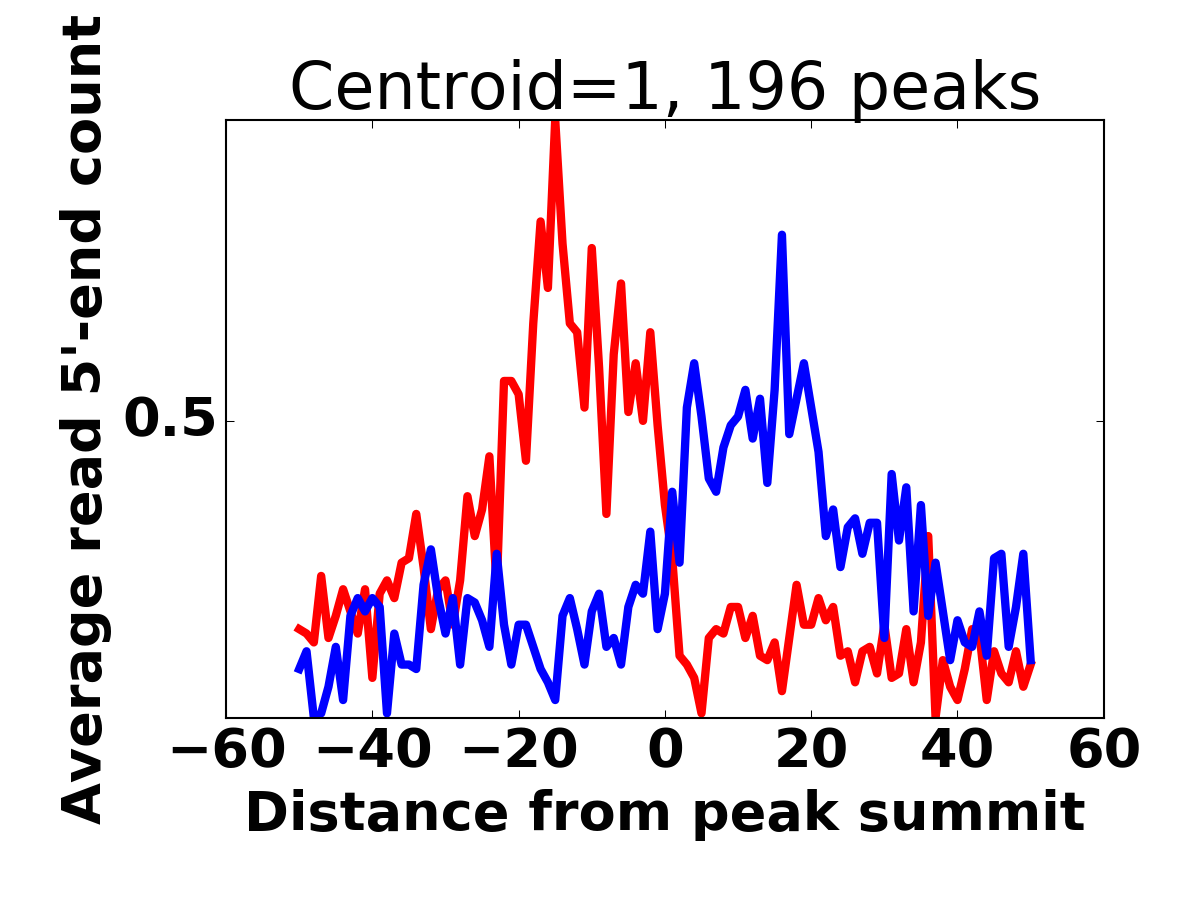 Centroid=1, 196 peaks

Average read 5'-end count

0.5

−60 −40 −20 0 20 40 60

Distance from peak summit